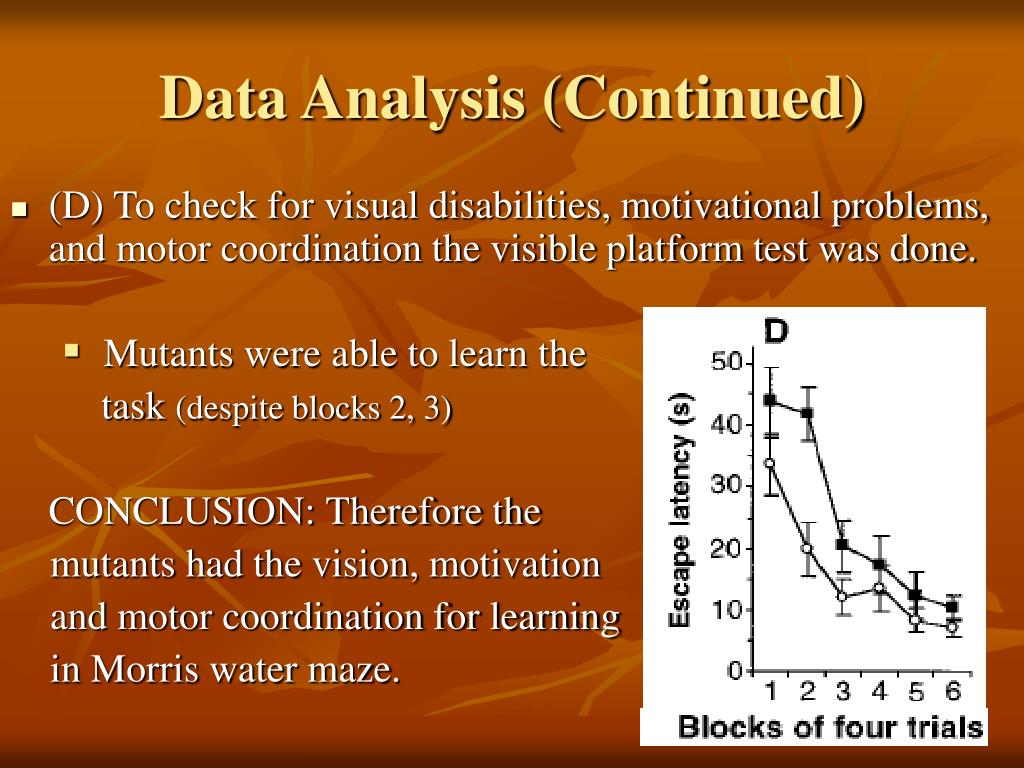 Data Analysis (Continued)

(D) To check for visual disabilities, motivational problems, and motor coordination the visible platform test was done.

Mutants were able to learn the task (despite blocks 2, 3)

CONCLUSION: Therefore the mutants had the vision, motivation and motor coordination for learning in Morris water maze.

D

Escape latency (s)

50
40
30
20
10
0

1 2 3 4 5 6

Blocks of four trials